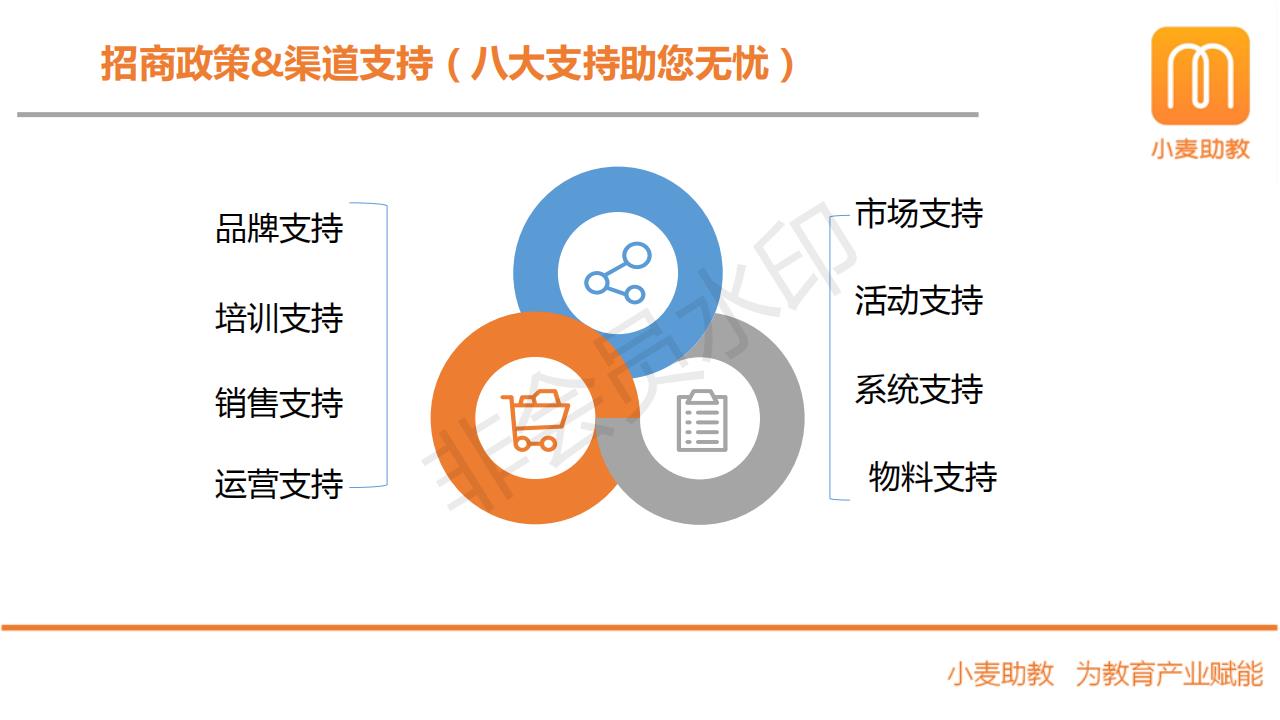 招商政策&渠道支持（八大支持助您无忧）

小麦助教

品牌支持

培训支持

销售支持

运营支持

市场支持

活动支持

系统支持

物料支持

非会员水印

小麦助教 为教育产业赋能